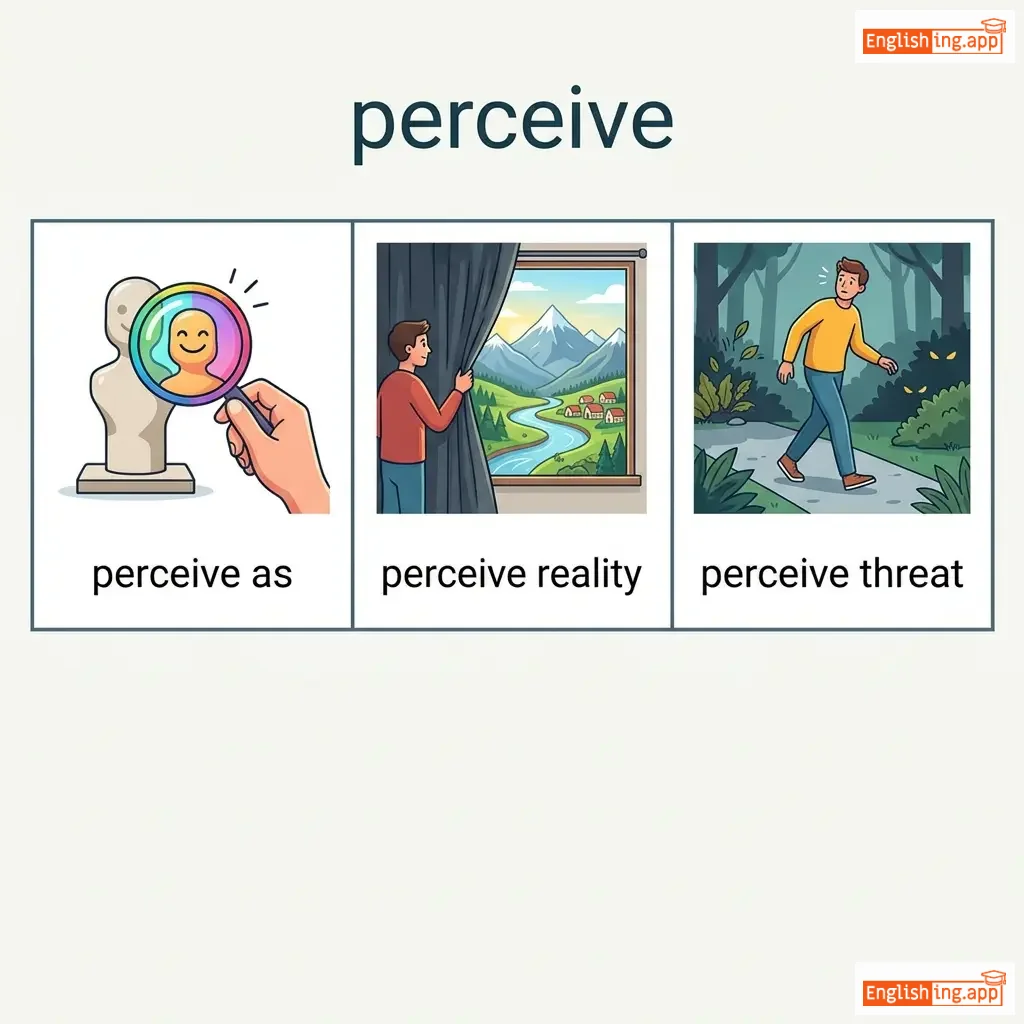 Englishing.app

perceive

perceive as

perceive reality

perceive threat

Englishing.app